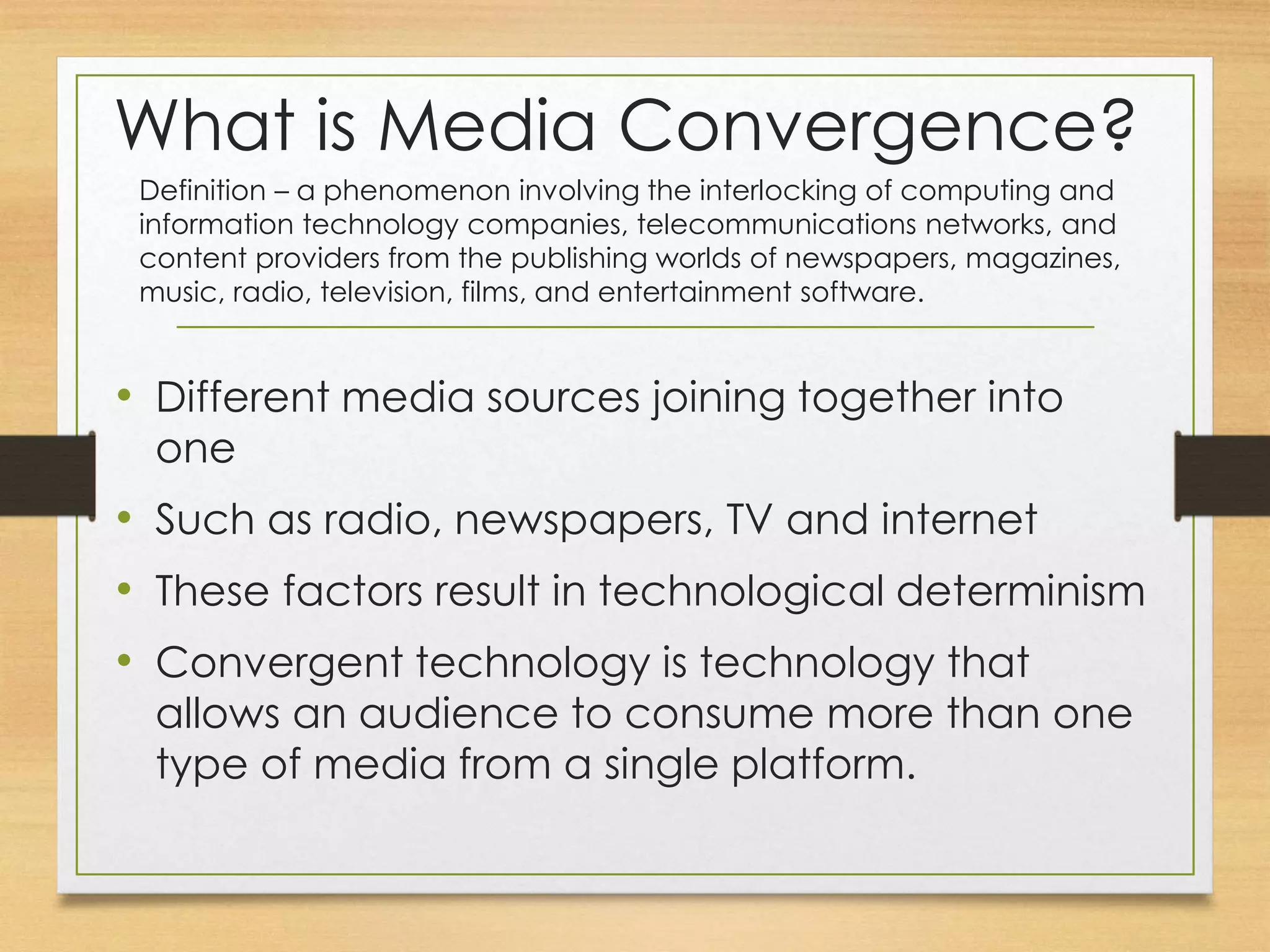 What is Media Convergence?

Definition – a phenomenon involving the interlocking of computing and information technology companies, telecommunications networks, and content providers from the publishing worlds of newspapers, magazines, music, radio, television, films, and entertainment software.

• Different media sources joining together into one
• Such as radio, newspapers, TV and internet
• These factors result in technological determinism
• Convergent technology is technology that allows an audience to consume more than one type of media from a single platform.